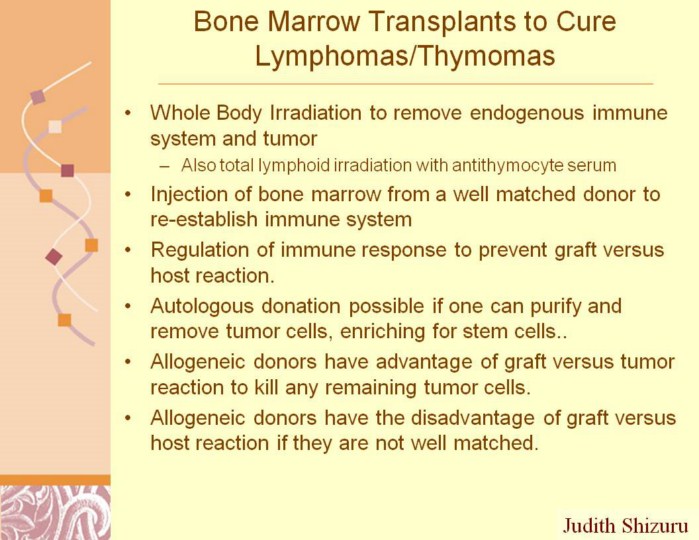 Bone Marrow Transplants to Cure Lymphomas/Thymomas

• Whole Body Irradiation to remove endogenous immune system and tumor
  – Also total lymphoid irradiation with antithymocyte serum
• Injection of bone marrow from a well matched donor to re-establish immune system
• Regulation of immune response to prevent graft versus host reaction.
• Autologous donation possible if one can purify and remove tumor cells, enriching for stem cells..
• Allogeneic donors have advantage of graft versus tumor reaction to kill any remaining tumor cells.
• Allogeneic donors have the disadvantage of graft versus host reaction if they are not well matched.

Judith Shizuru